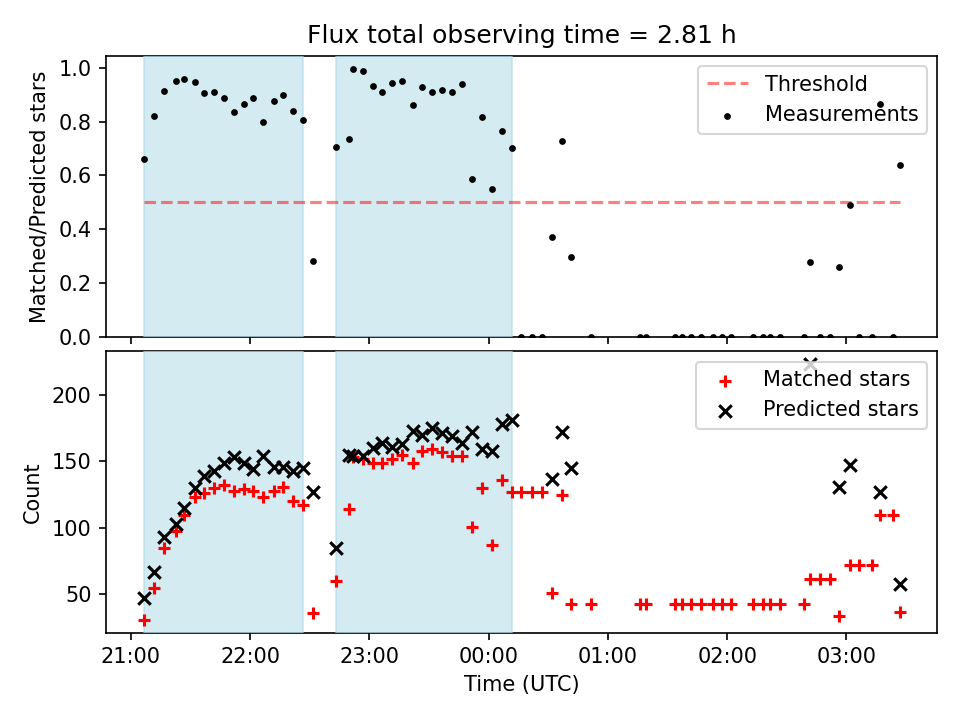 Flux total observing time = 2.81 h

Matched/Predicted stars

1.0
0.8
0.6
0.4
0.2
0.0

Threshold
Measurements

Count

200
150
100
50

Matched stars
Predicted stars

21:00
22:00
23:00
00:00
01:00
02:00
03:00

Time (UTC)